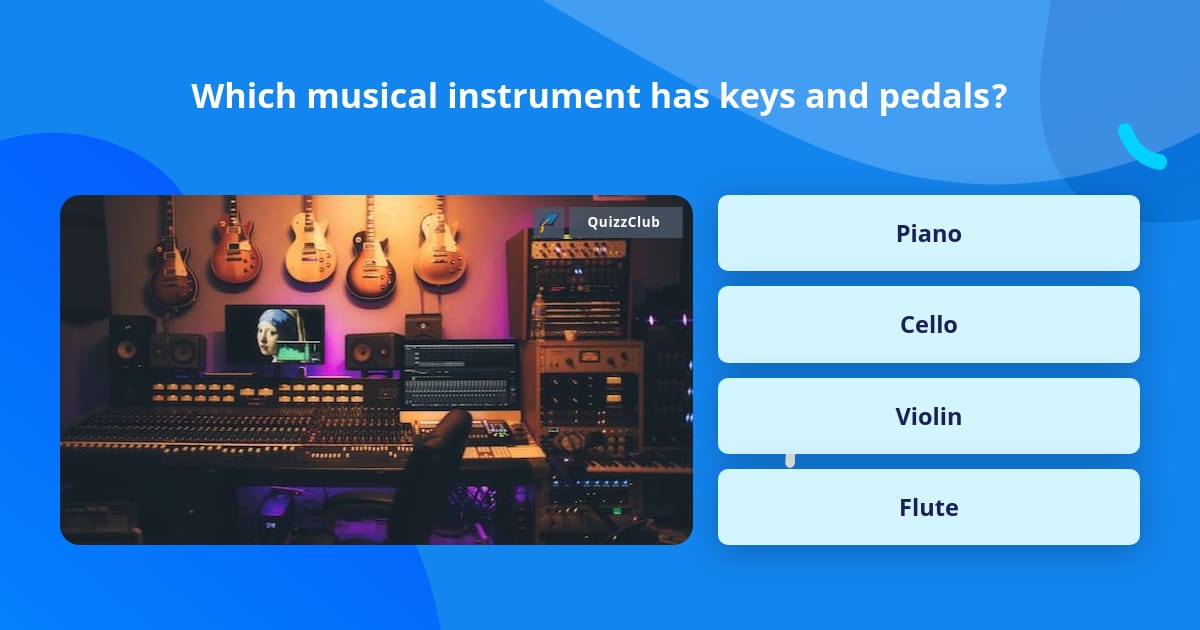 Which musical instrument has keys and pedals?

QuizzClub

Piano

Cello

Violin

Flute